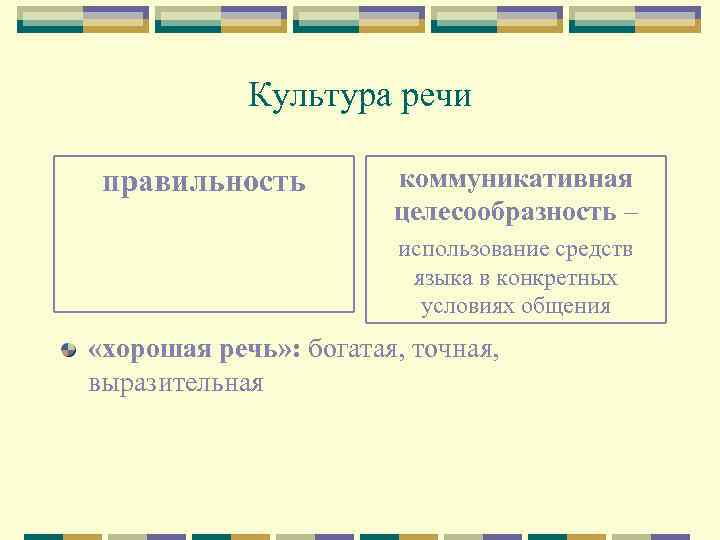 Культура речи

правильность

коммуникативная целесообразность – использование средств языка в конкретных условиях общения

«хорошая речь»: богатая, точная, выразительная